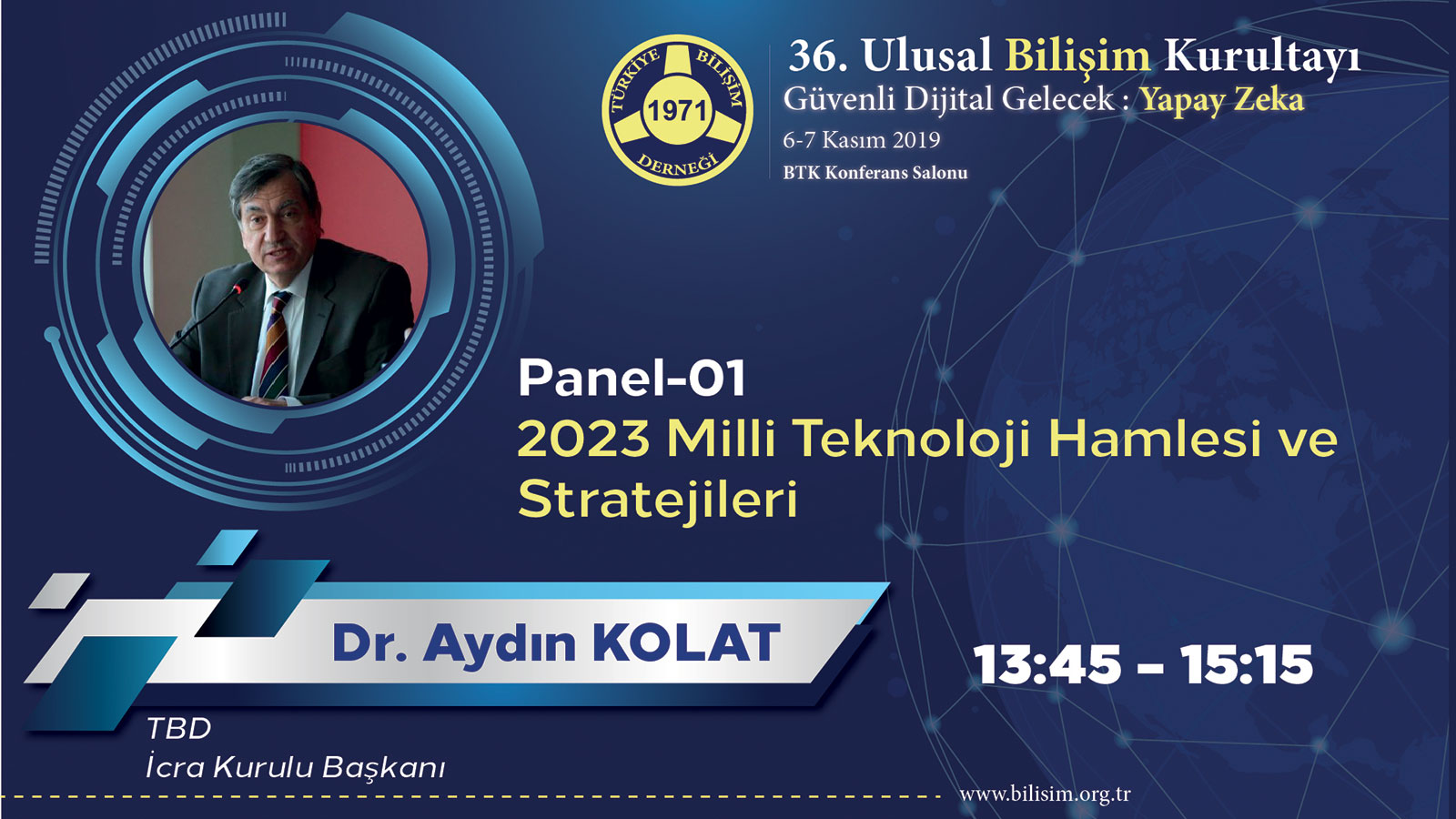 TÜRKİYE BİLİŞİM DERNEĞİ 1971

36. Ulusal Bilişim Kurultayı
Güvenli Dijital Gelecek : Yapay Zeka
6-7 Kasım 2019
BTK Konferans Salonu

Panel-01
2023 Milli Teknoloji Hamlesi ve Stratejileri

Dr. Aydın KOLAT

13:45 – 15:15

TBD
İcra Kurulu Başkanı

www.bilisim.org.tr